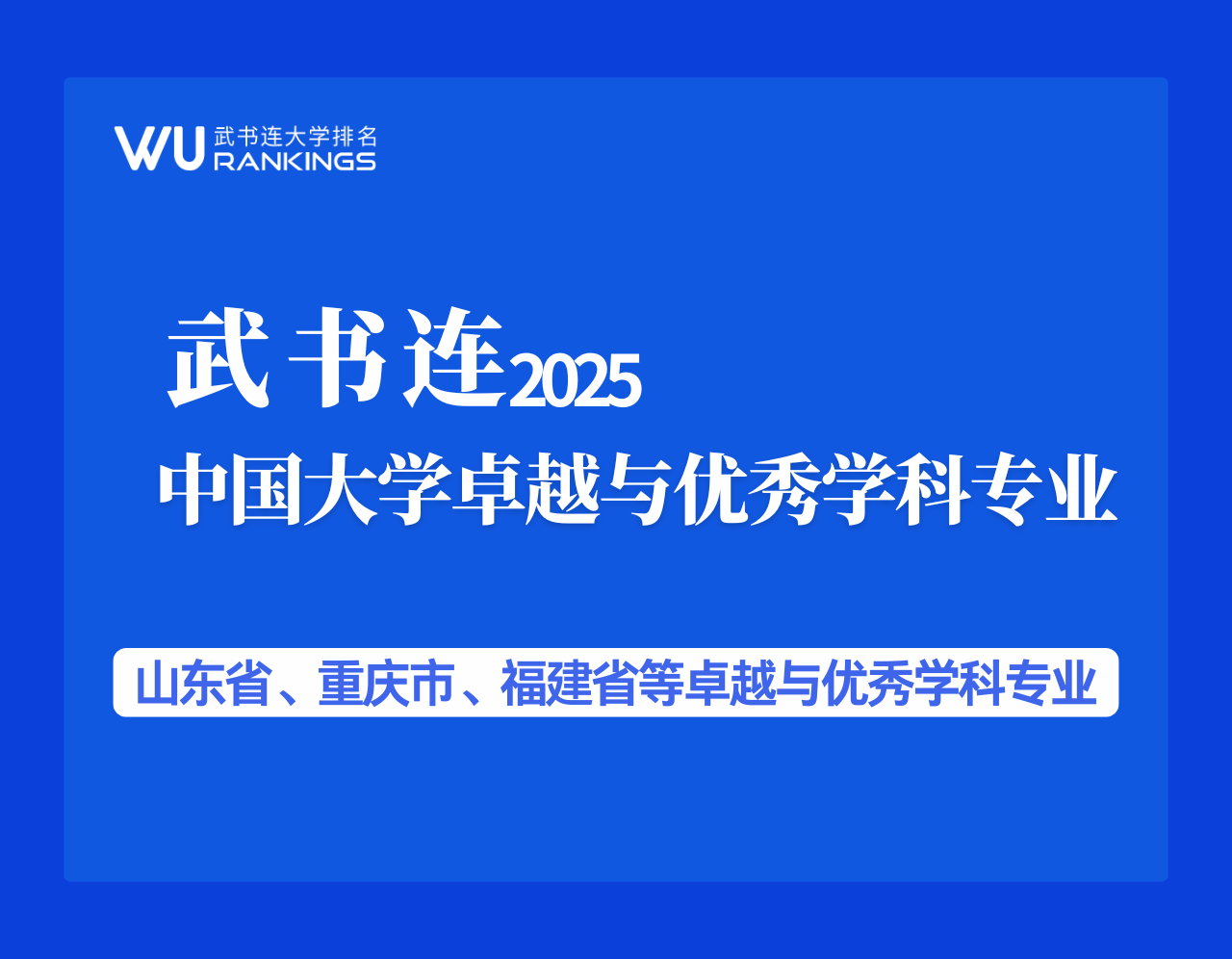 WU 武书连大学排名
RANKINGS

武书连2025
中国大学卓越与优秀学科专业

山东省、重庆市、福建省等卓越与优秀学科专业